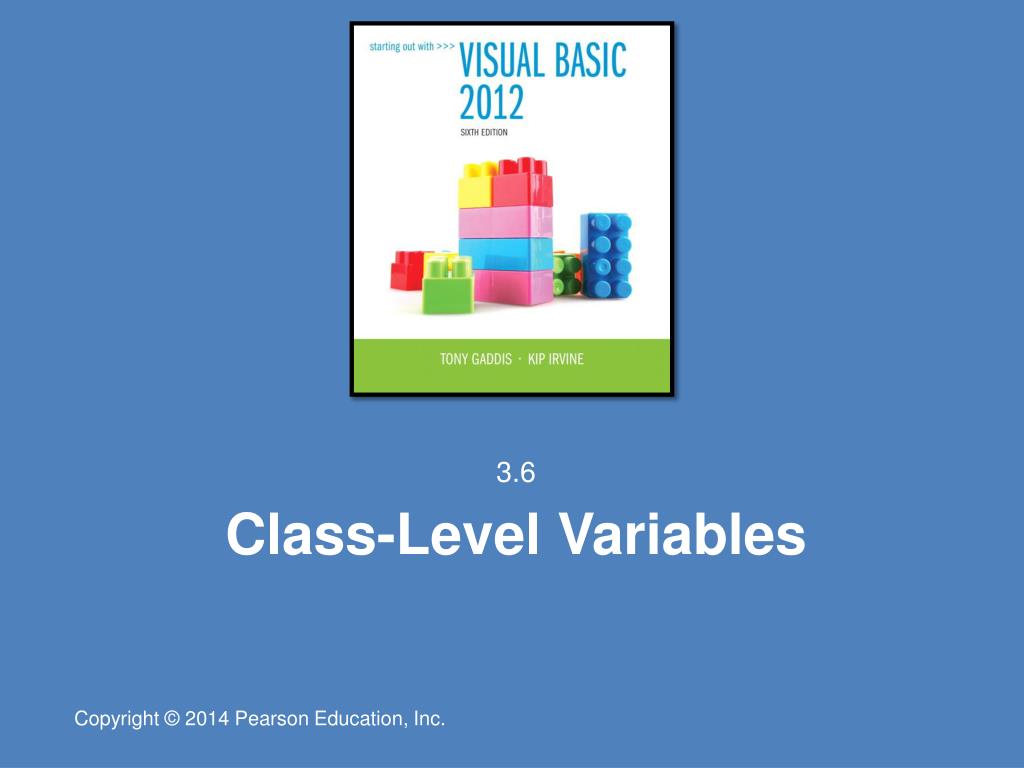 starting out with >>> VISUAL BASIC 2012
SIXTH EDITION

TONY GADDIS · KIP IRVINE

3.6

Class-Level Variables

Copyright © 2014 Pearson Education, Inc.